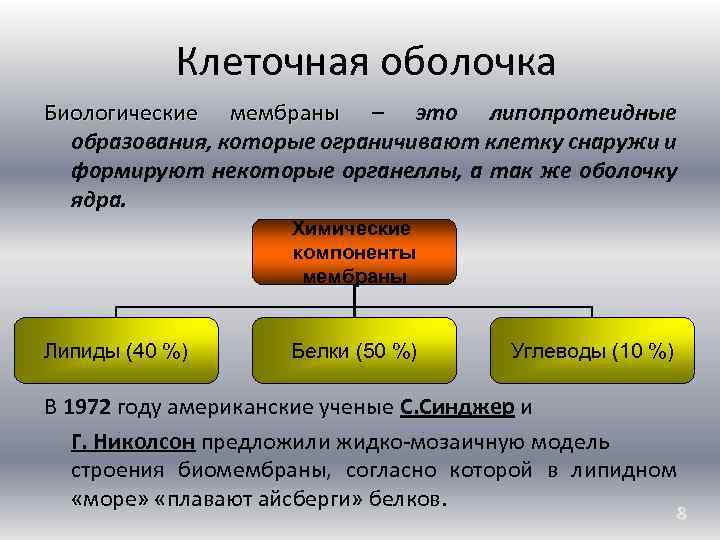 Клеточная оболочка

Биологические мембраны – это липопротеидные образования, которые ограничивают клетку снаружи и формируют некоторые органеллы, а так же оболочку ядра.

Химические компоненты мембраны

Липиды (40 %)

Белки (50 %)

Углеводы (10 %)

В 1972 году американские ученые С.Синджер и Г. Николсон предложили жидко-мозаичную модель строения биомембраны, согласно которой в липидном «море» «плавают айсберги» белков.

8